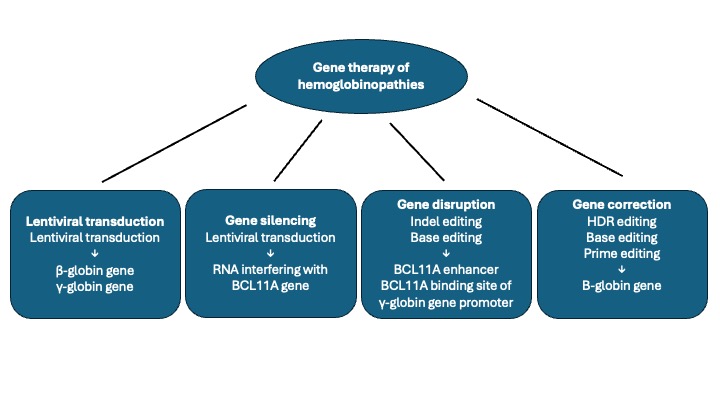 Gene therapy of hemoglobinopathies

Lentiviral transduction
Lentiviral transduction
↓
β-globin gene
γ-globin gene

Gene silencing
Lentiviral transduction
↓
RNA interfering with BCL11A gene

Gene disruption
Indel editing
Base editing
↓
BCL11A enhancer
BCL11A binding site of γ-globin gene promoter

Gene correction
HDR editing
Base editing
Prime editing
↓
B-globin gene